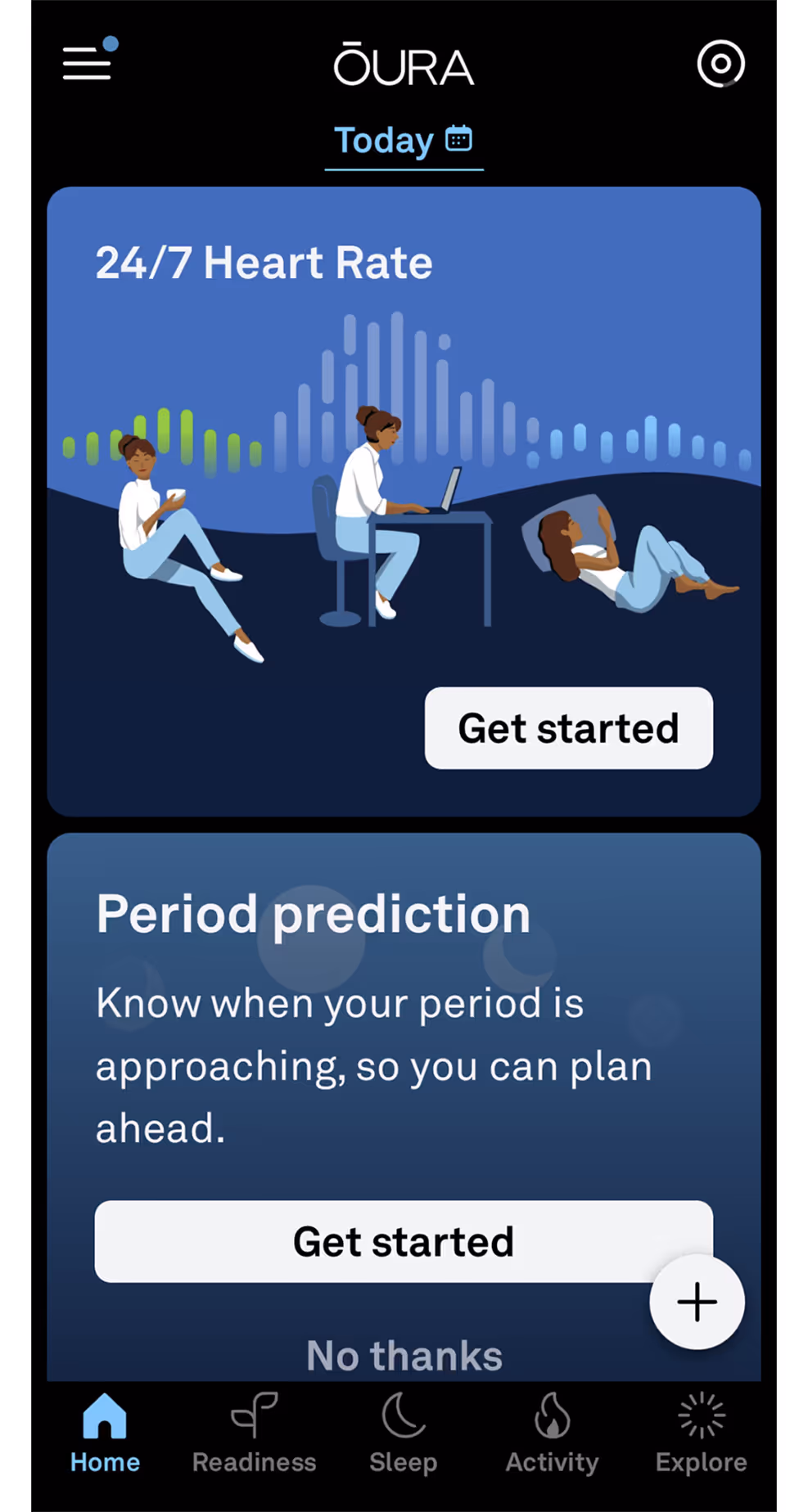 ŌURA

Today

24/7 Heart Rate

Get started

Period prediction

Know when your period is approaching, so you can plan ahead.

Get started

+

No thanks

Home Readiness Sleep Activity Explore